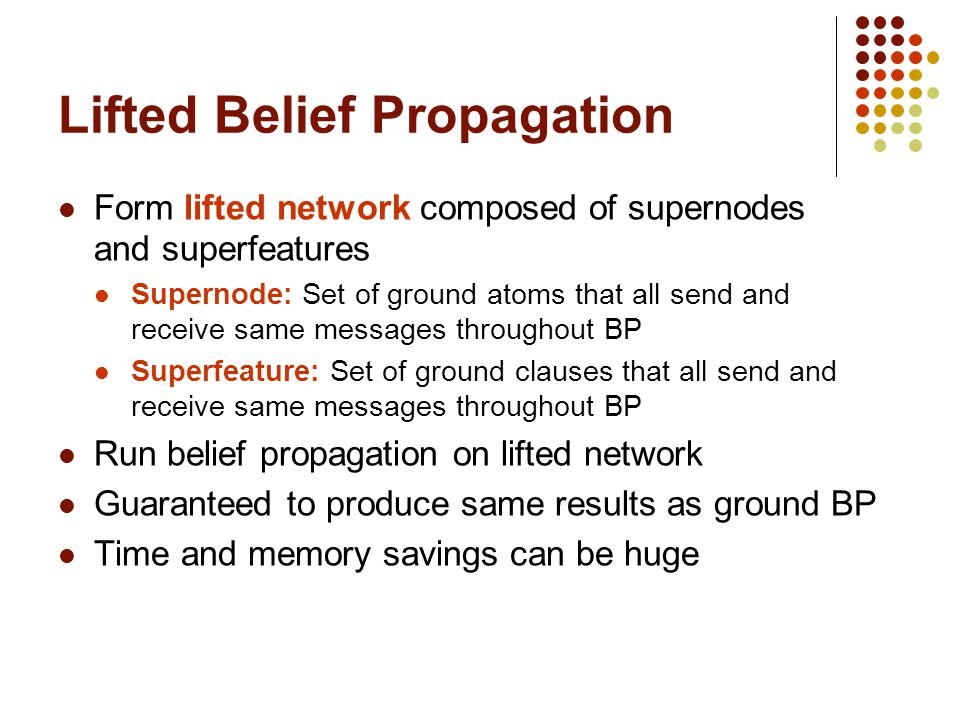 Lifted Belief Propagation

- Form lifted network composed of supernodes and superfeatures
  - Supernode: Set of ground atoms that all send and receive same messages throughout BP
  - Superfeature: Set of ground clauses that all send and receive same messages throughout BP
- Run belief propagation on lifted network
- Guaranteed to produce same results as ground BP
- Time and memory savings can be huge